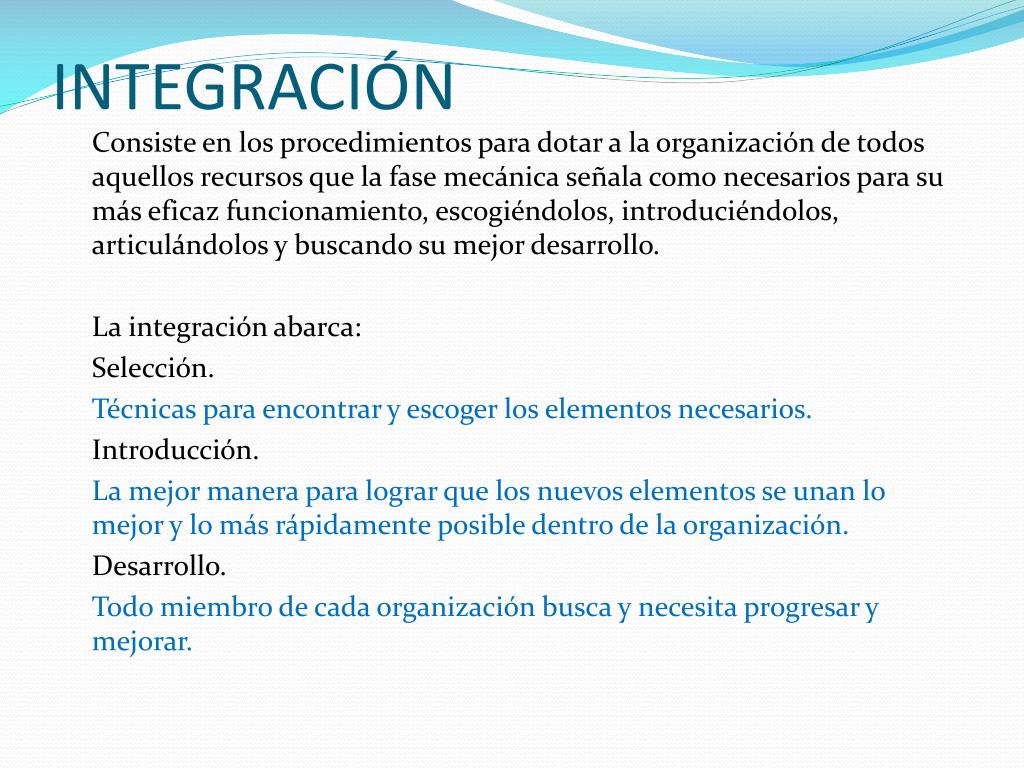 INTEGRACIÓN

Consiste en los procedimientos para dotar a la organización de todos aquellos recursos que la fase mecánica señala como necesarios para su más eficaz funcionamiento, escogiéndolos, introduciéndolos, articulándolos y buscando su mejor desarrollo.

La integración abarca:
Selección.
Técnicas para encontrar y escoger los elementos necesarios.
Introducción.
La mejor manera para lograr que los nuevos elementos se unan lo mejor y lo más rápidamente posible dentro de la organización.
Desarrollo.
Todo miembro de cada organización busca y necesita progresar y mejorar.